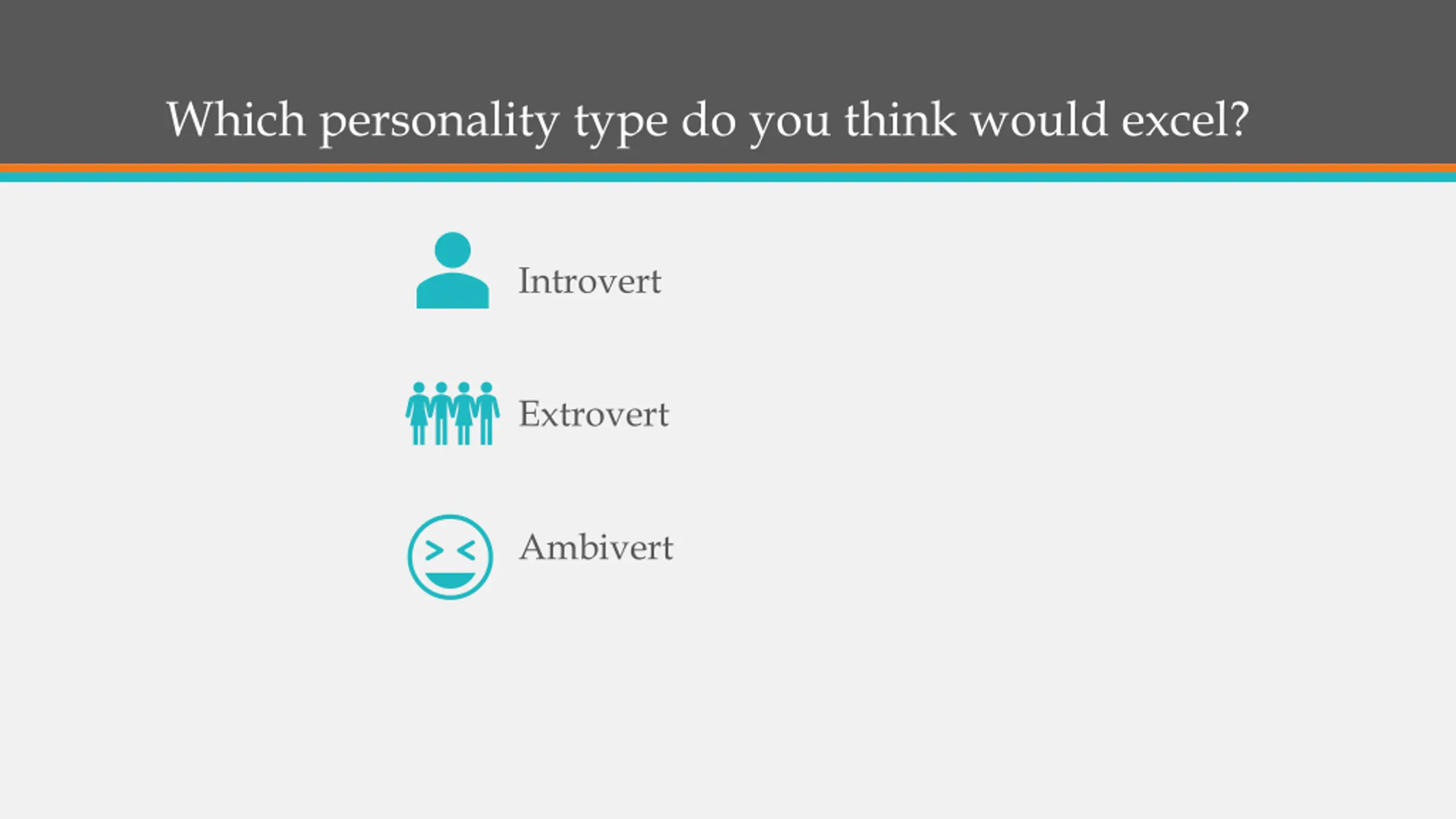 Which personality type do you think would excel?

Introvert

Extrovert

Ambivert